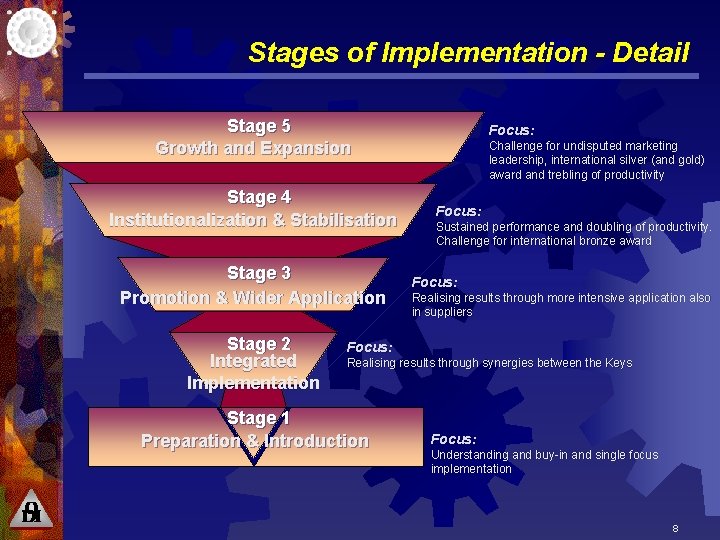 Stages of Implementation - Detail

Stage 5
Growth and Expansion

Focus:
Challenge for undisputed marketing leadership, international silver (and gold) award and trebling of productivity

Stage 4
Institutionalization & Stabilisation

Focus:
Sustained performance and doubling of productivity. Challenge for international bronze award

Stage 3
Promotion & Wider Application

Focus:
Realising results through more intensive application also in suppliers

Stage 2
Integrated Implementation

Focus:
Realising results through synergies between the Keys

Stage 1
Preparation & Introduction

Focus:
Understanding and buy-in and single focus implementation

8